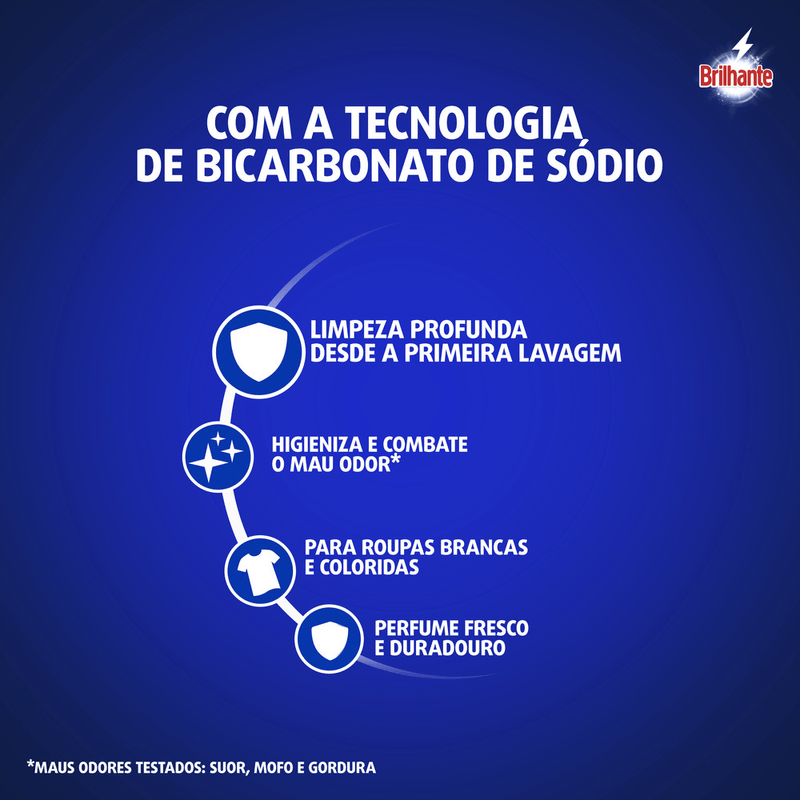 Brilhante

COM A TECNOLOGIA
DE BICARBONATO DE SÓDIO

LIMPEZA PROFUNDA
DESDE A PRIMEIRA LAVAGEM

HIGIENIZA E COMBATE
O MAU ODOR*

PARA ROUPAS BRANCAS
E COLORIDAS

PERFUME FRESCO
E DURADOURO

*MAUS ODORES TESTADOS: SUOR, MOFO E GORDURA